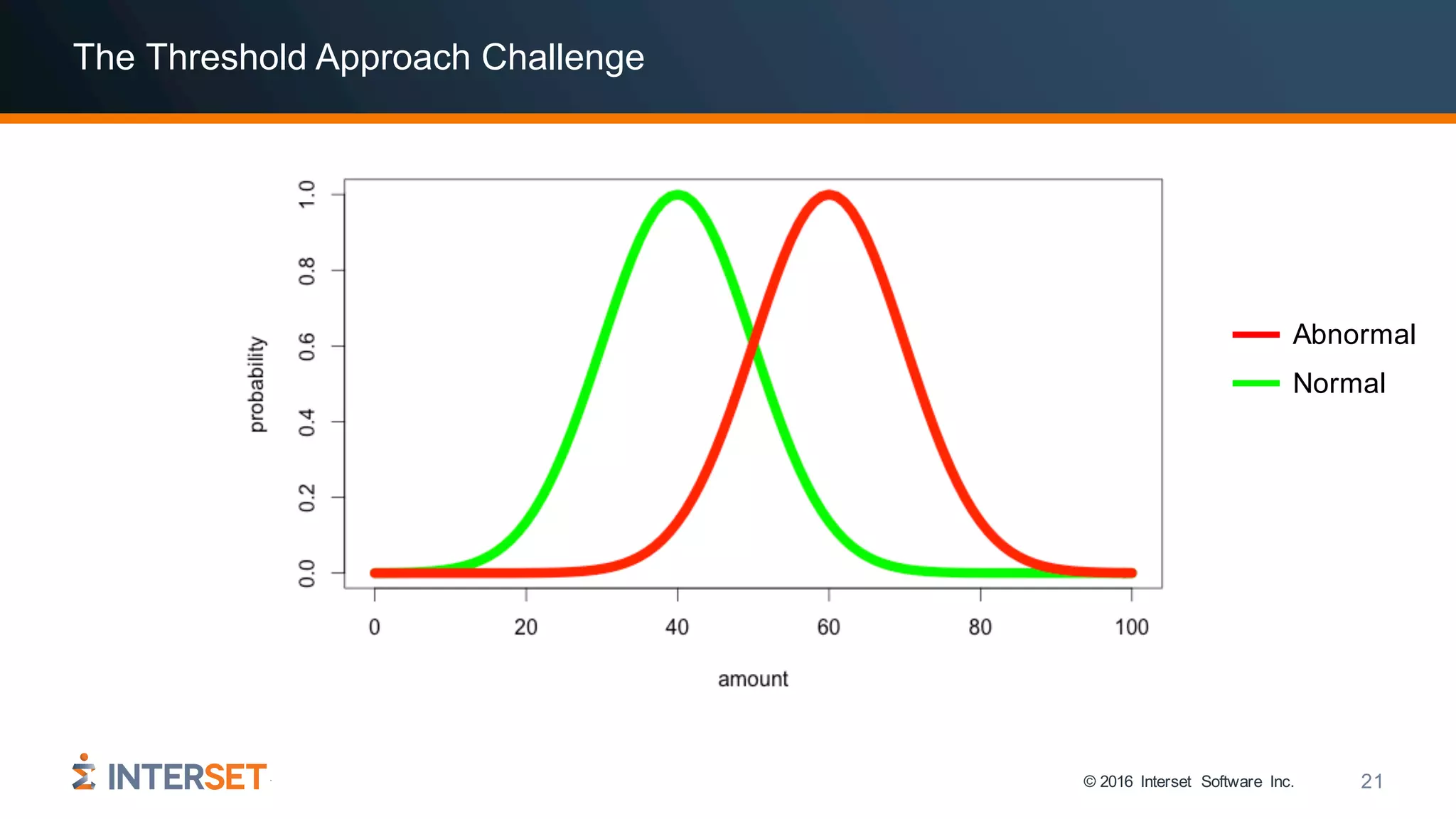 The Threshold Approach Challenge

probability

1.0
0.8
0.6
0.4
0.2
0.0

0
20
40
60
80
100

amount

Abnormal
Normal

INTERSET

© 2016 Interset Software Inc.

21